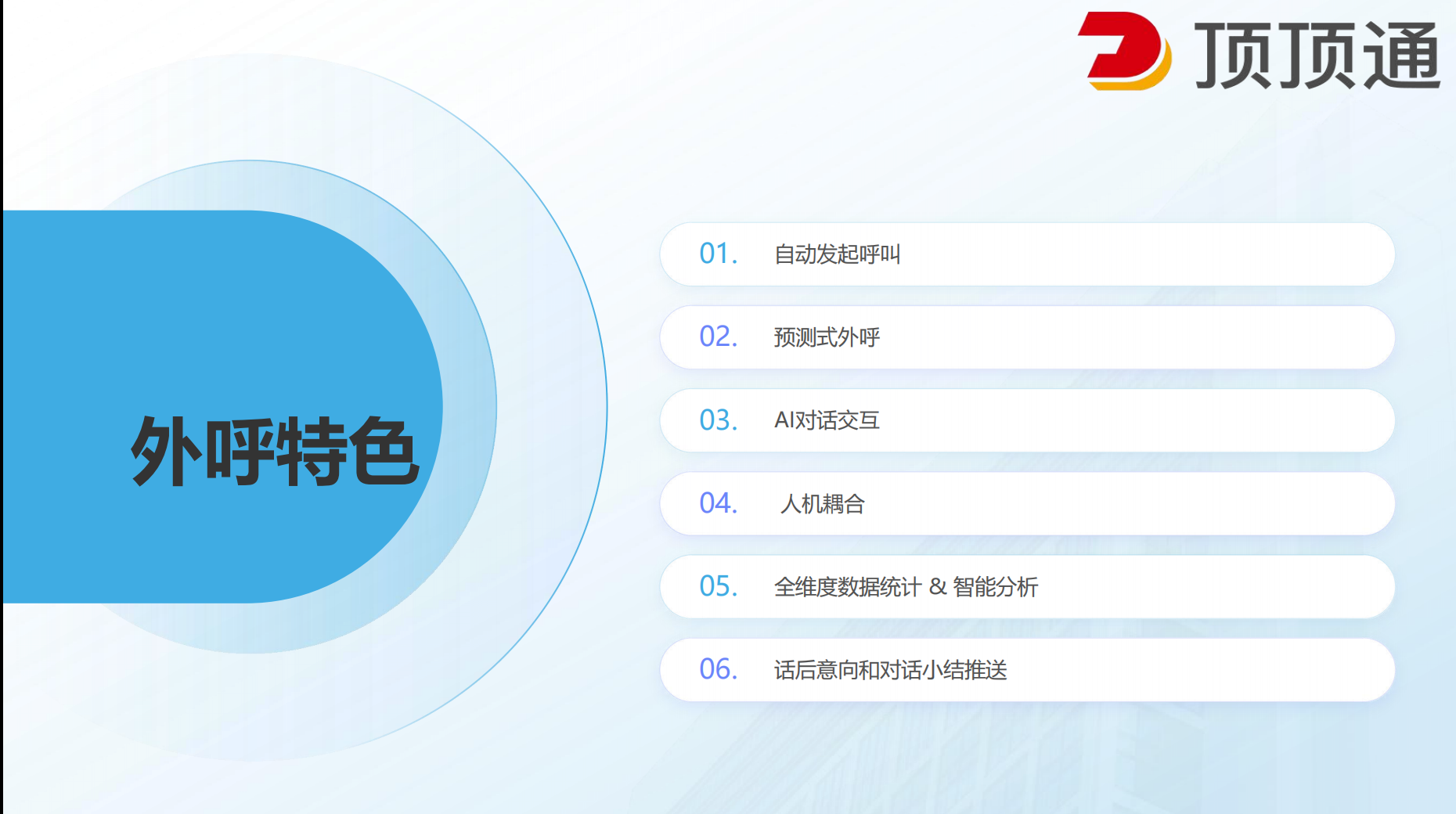 顶顶通

外呼特色

01. 自动发起呼叫

02. 预测式外呼

03. AI对话交互

04. 人机耦合

05. 全维度数据统计 & 智能分析

06. 话后意向和对话小结推送